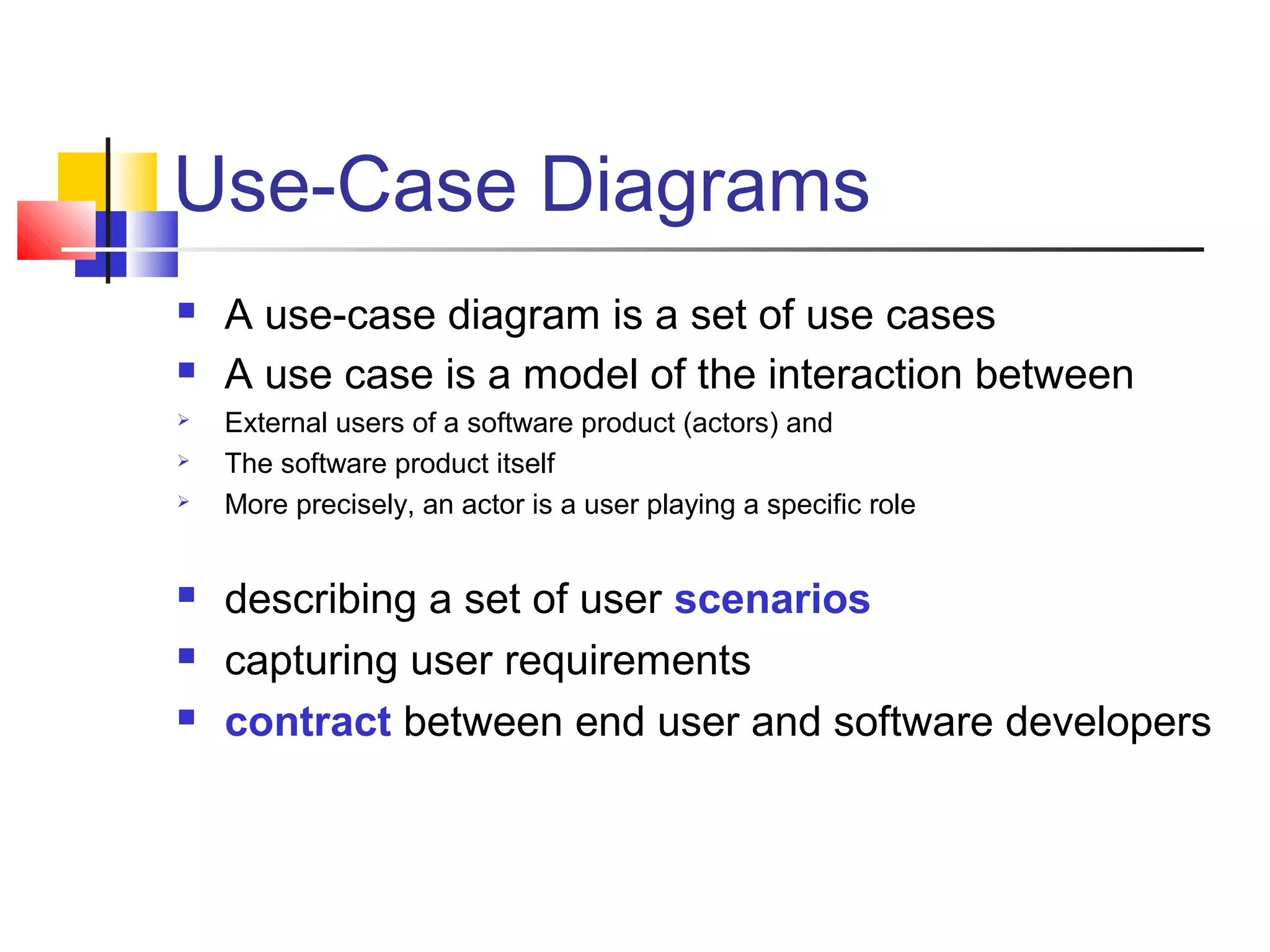 Use-Case Diagrams

- A use-case diagram is a set of use cases
- A use case is a model of the interaction between
  - External users of a software product (actors) and
  - The software product itself
  - More precisely, an actor is a user playing a specific role

- describing a set of user scenarios
- capturing user requirements
- contract between end user and software developers